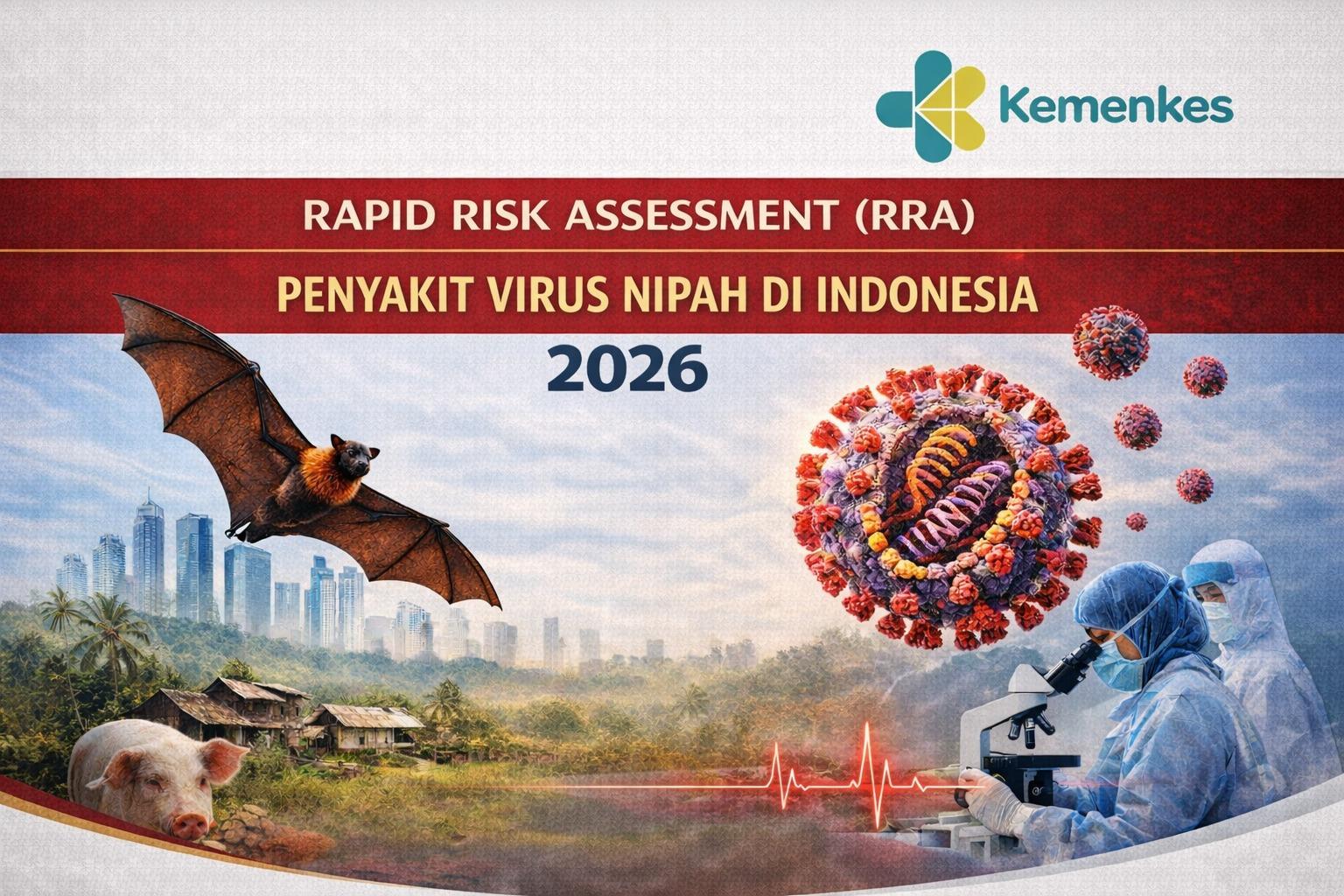 Kemenkes

RAPID RISK ASSESSMENT (RRA)

PENYAKIT VIRUS NIPAH DI INDONESIA

2026